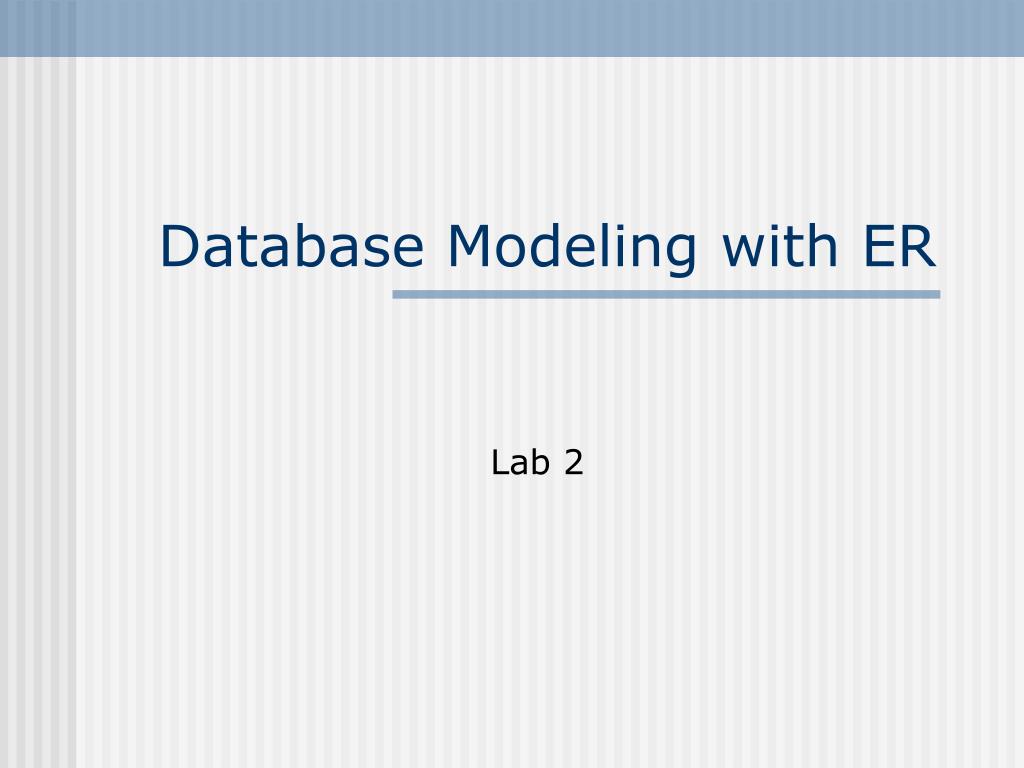 Database Modeling with ER

Lab 2